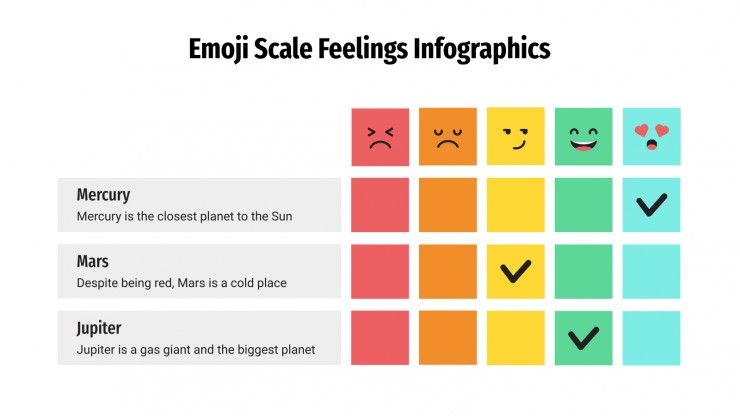 Emoji Scale Feelings Infographics

Mercury
Mercury is the closest planet to the Sun

Mars
Despite being red, Mars is a cold place

Jupiter
Jupiter is a gas giant and the biggest planet